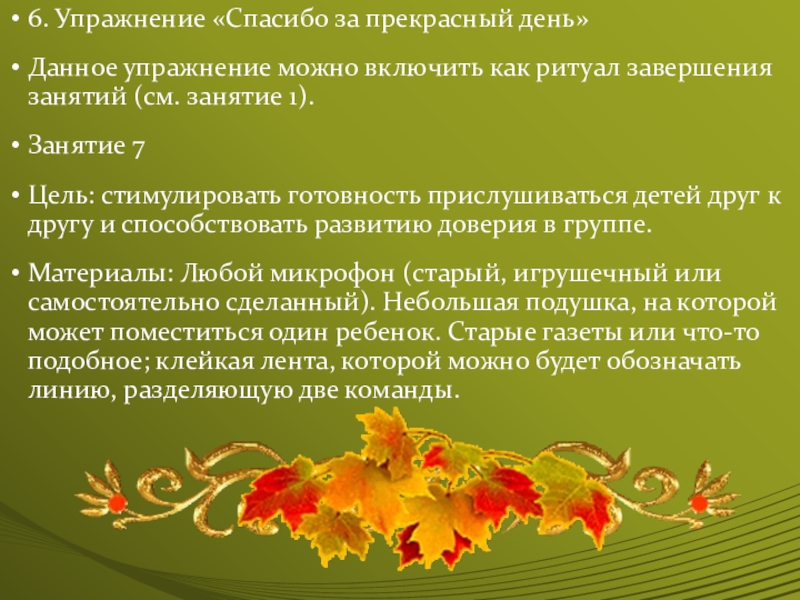 • 6. Упражнение «Спасибо за прекрасный день»

• Данное упражнение можно включить как ритуал завершения занятий (см. занятие 1).

• Занятие 7

• Цель: стимулировать готовность прислушиваться детей друг к другу и способствовать развитию доверия в группе.

• Материалы: Любой микрофон (старый, игрушечный или самостоятельно сделанный). Небольшая подушка, на которой может поместиться один ребенок. Старые газеты или что-то подобное; клейкая лента, которой можно будет обозначать линию, разделяющую две команды.